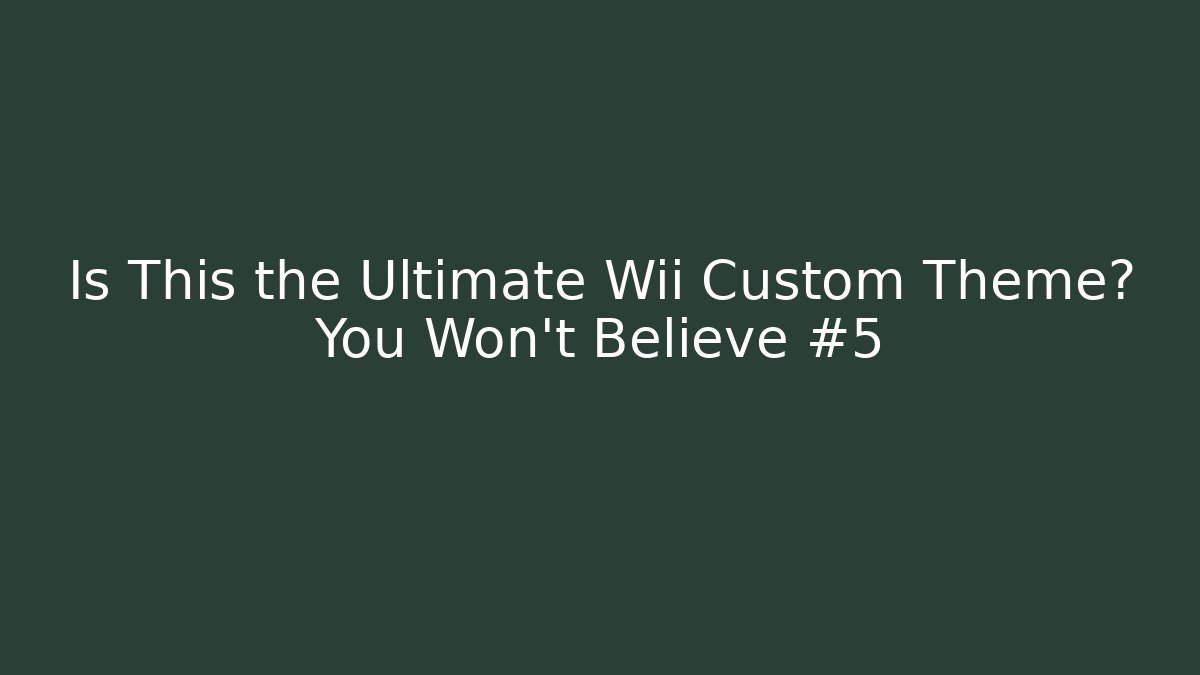 Is This the Ultimate Wii Custom Theme? You Won't Believe #5